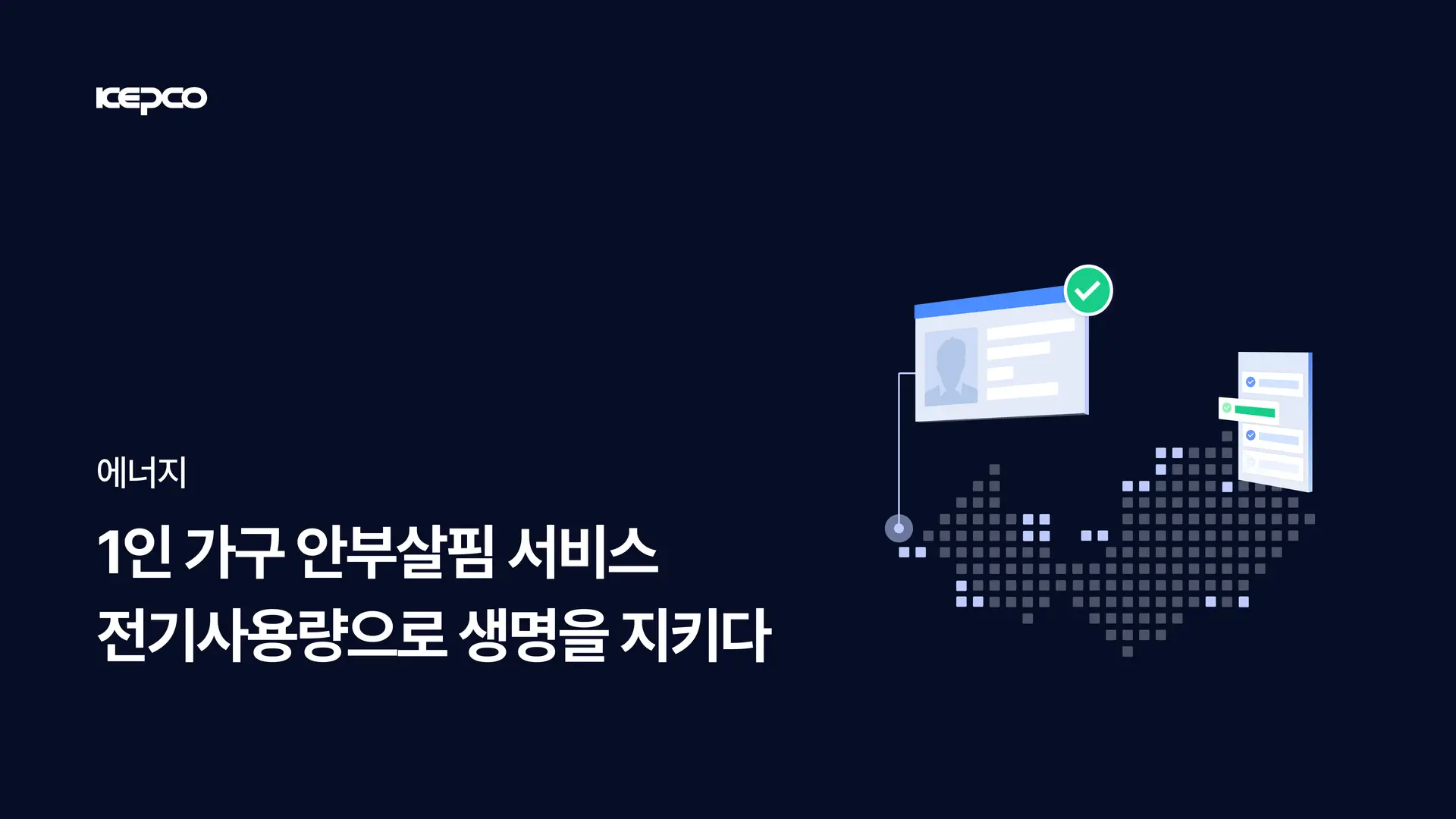 KEPCO

에너지

1인 가구 안부살핌 서비스
전기사용량으로 생명을 지키다